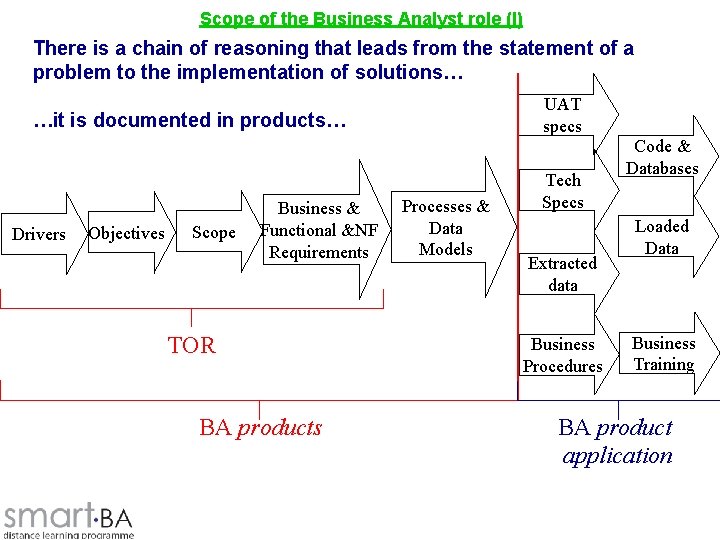 Scope of the Business Analyst role (I)

There is a chain of reasoning that leads from the statement of a problem to the implementation of solutions…

…it is documented in products…

Drivers

Objectives

Scope

Business & Functional &NF Requirements

Processes & Data Models

UAT specs

Tech Specs

Extracted data

Business Procedures

Code & Databases

Loaded Data

Business Training

TOR

BA products

BA product application

smart·BA
distance learning programme